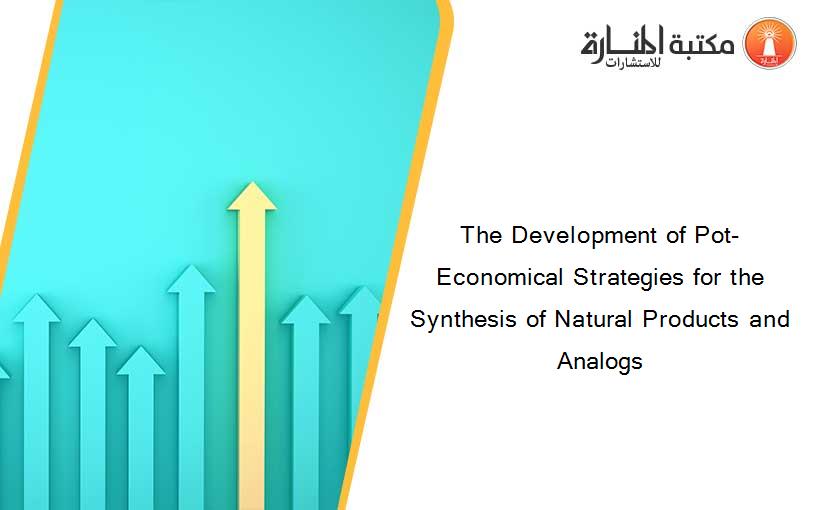 مكتبة المنارة للاستشارات

The Development of Pot-Economical Strategies for the Synthesis of Natural Products and Analogs